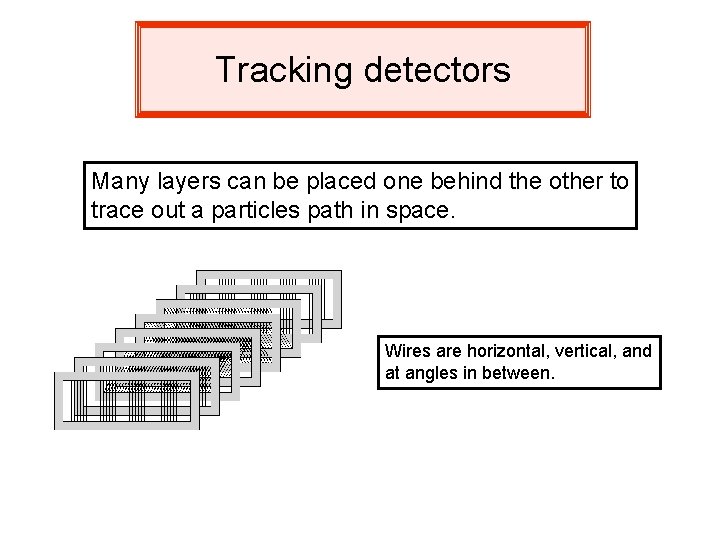 Tracking detectors

Many layers can be placed one behind the other to trace out a particles path in space.

Wires are horizontal, vertical, and at angles in between.